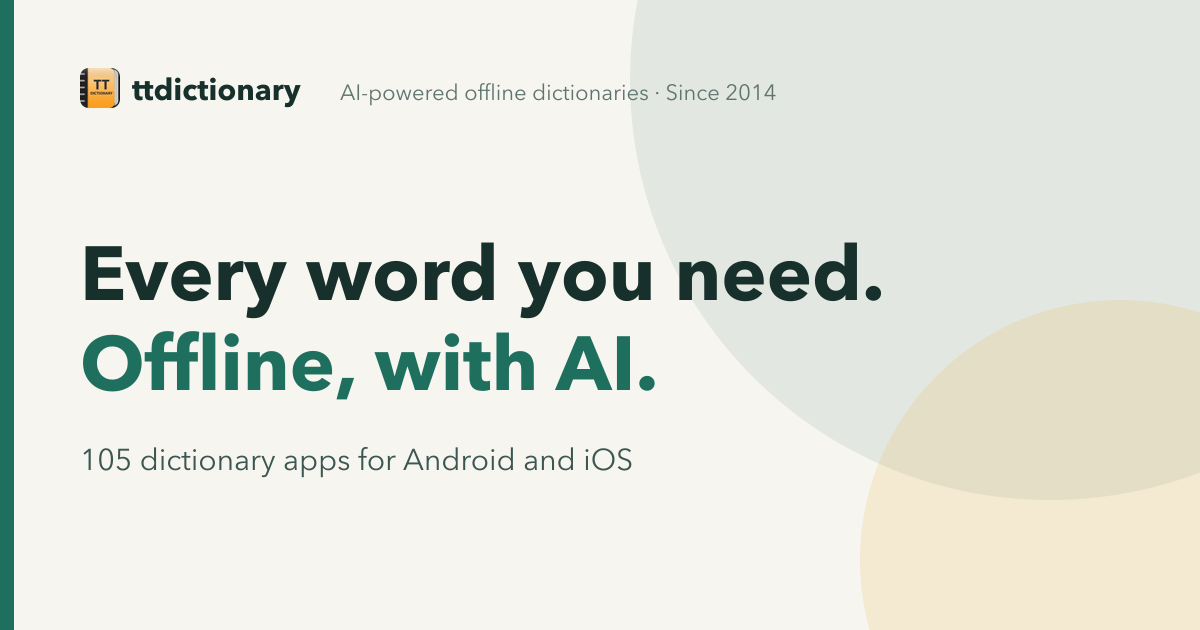 TT DICTIONARY

ttdictionary

AI-powered offline dictionaries · Since 2014

Every word you need.
Offline, with AI.

105 dictionary apps for Android and iOS